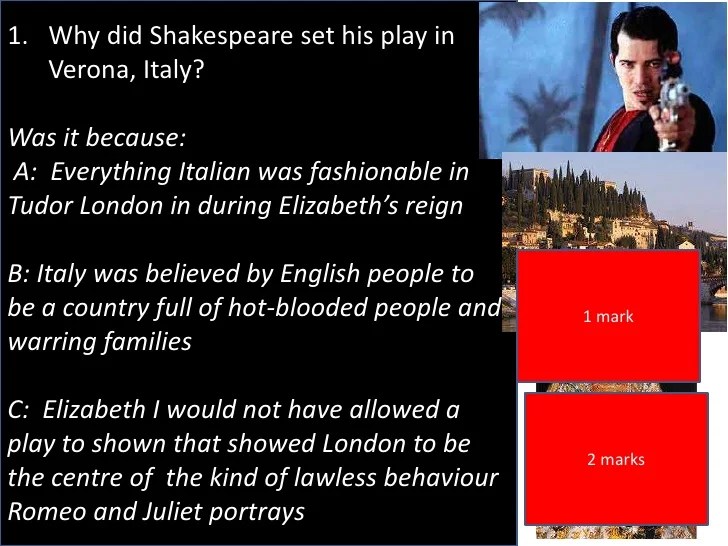 1. Why did Shakespeare set his play in Verona, Italy?

Was it because:
A: Everything Italian was fashionable in Tudor London in during Elizabeth's reign

B: Italy was believed by English people to be a country full of hot-blooded people and warring families

C: Elizabeth I would not have allowed a play to shown that showed London to be the centre of the kind of lawless behaviour Romeo and Juliet portrays

1 mark

2 marks